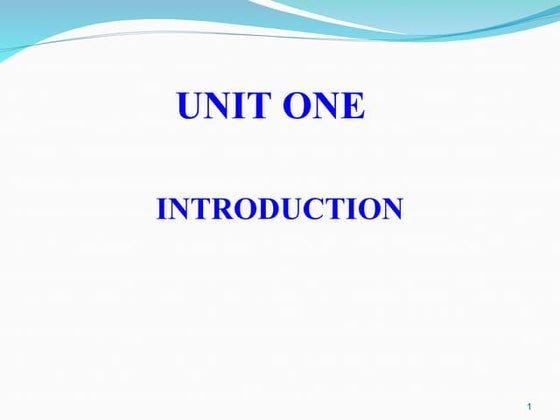 UNIT ONE

INTRODUCTION

1